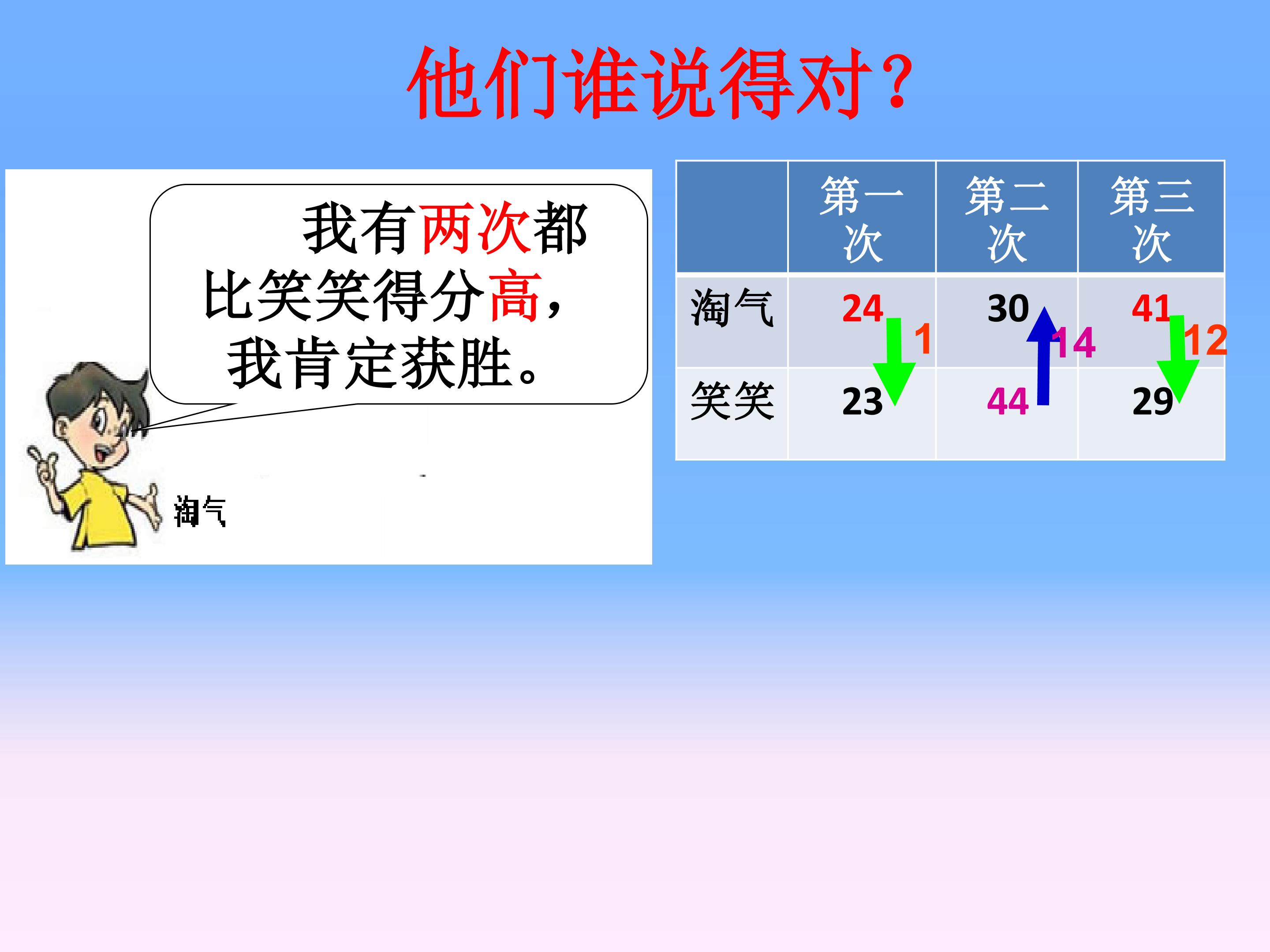 他们谁说得对？

我有两次都比笑笑得分高，我肯定获胜。

淘气

| | 第一次 | 第二次 | 第三次 |
|---|---|---|---|
| 淘气 | 24 | 30 | 41 |
| 笑笑 | 23 | 44 | 29 |

1

14

12